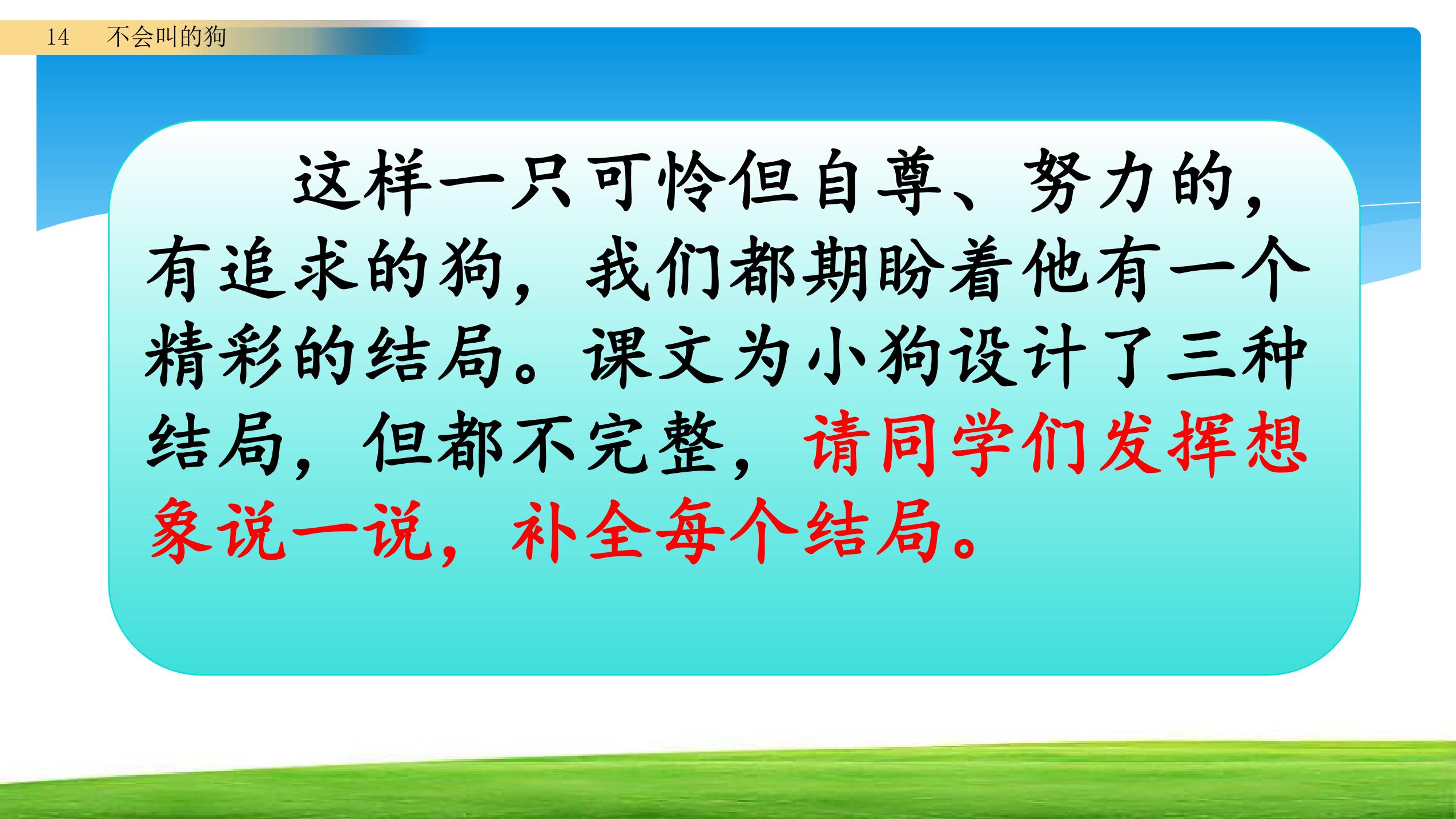 14 不会叫的狗

这样一只可怜但自尊、努力的，有追求的狗，我们都期盼着他有一个精彩的结局。课文为小狗设计了三种结局，但都不完整，请同学们发挥想象说一说，补全每个结局。